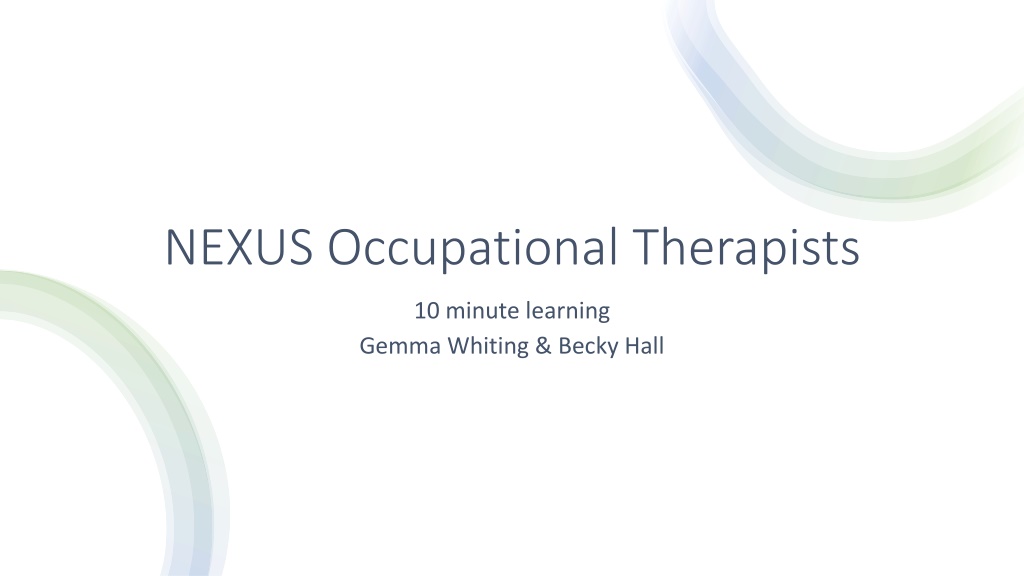 NEXUS Occupational Therapists

10 minute learning
Gemma Whiting & Becky Hall